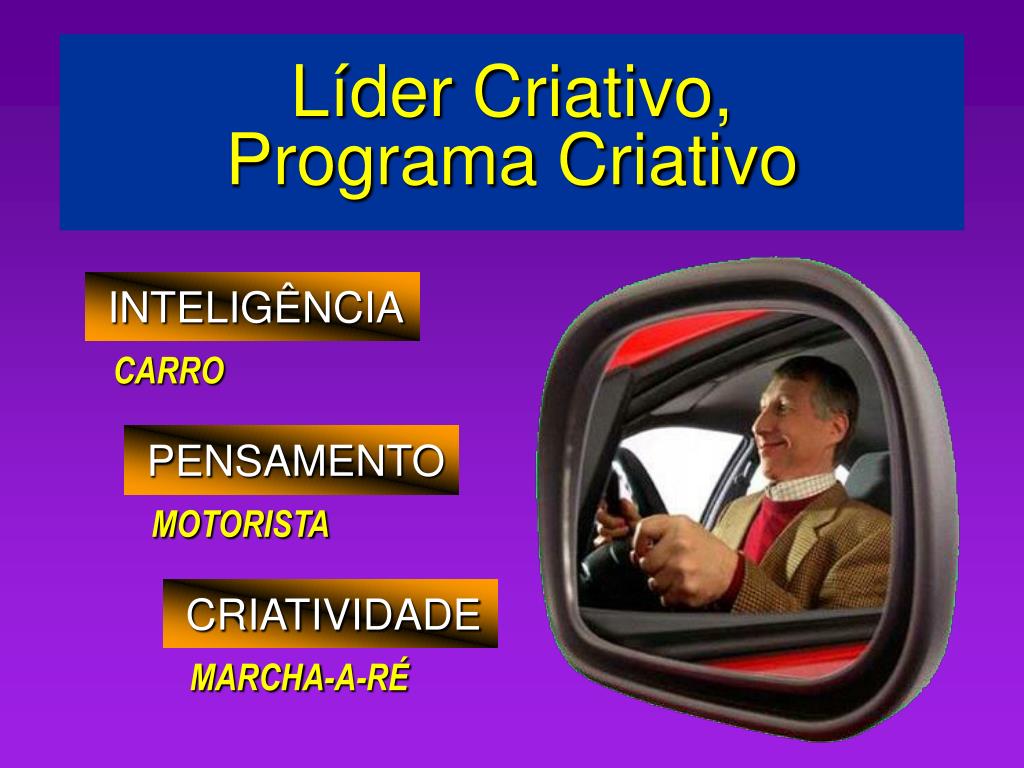 Líder Criativo,
Programa Criativo

INTELIGÊNCIA

CARRO

PENSAMENTO

MOTORISTA

CRIATIVIDADE

MARCHA-A-RÉ